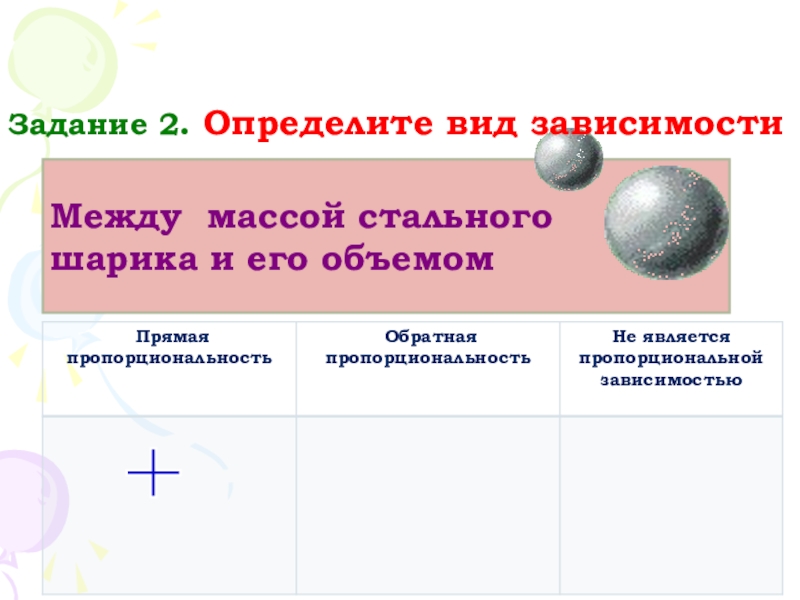 Задание 2. Определите вид зависимости

Между массой стального шарика и его объемом

| Прямая пропорциональность | Обратная пропорциональность | Не является пропорциональной зависимостью |
|---|---|---|
| + | | |